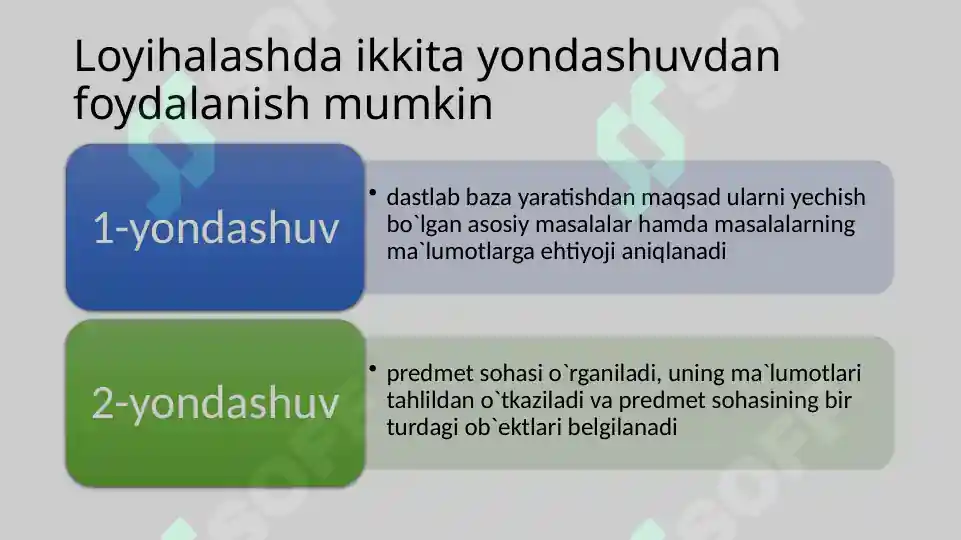 Loyihalashda ikkita yondashuvdan foydalanish mumkin

1-yondashuv

• dastlab baza yaratishdan maqsad ularni yechish bo`lgan asosiy masalalar hamda masalalarning ma`lumotlarga ehtiyoji aniqlanadi

2-yondashuv

• predmet sohasi o`rganiladi, uning ma`lumotlari tahlildan o`tkaziladi va predmet sohasining bir turdagi ob`ektlari belgilanadi